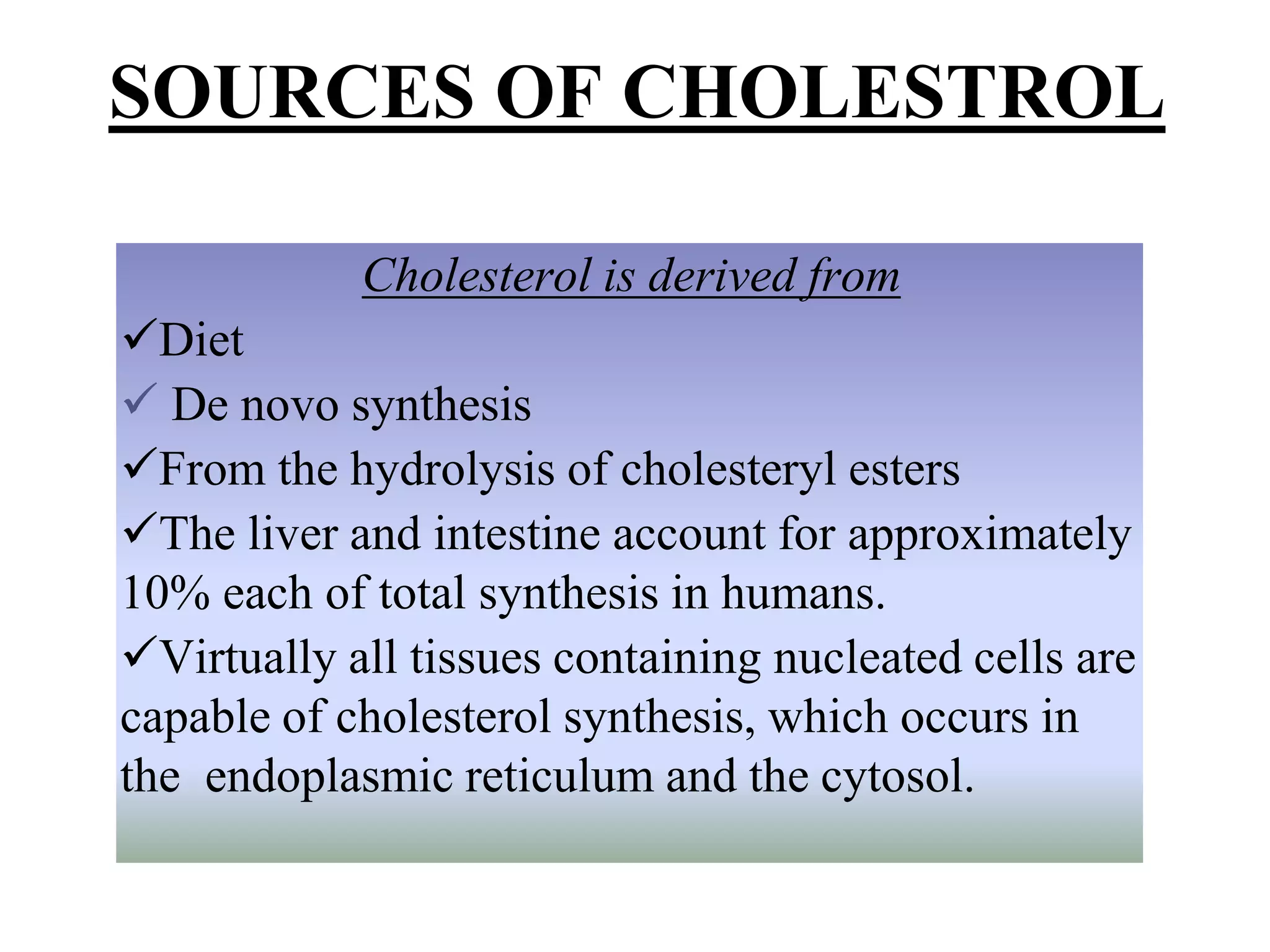 SOURCES OF CHOLESTROL

Cholesterol is derived from

✓Diet

✓ De novo synthesis

✓From the hydrolysis of cholesteryl esters

✓The liver and intestine account for approximately 10% each of total synthesis in humans.

✓Virtually all tissues containing nucleated cells are capable of cholesterol synthesis, which occurs in the endoplasmic reticulum and the cytosol.